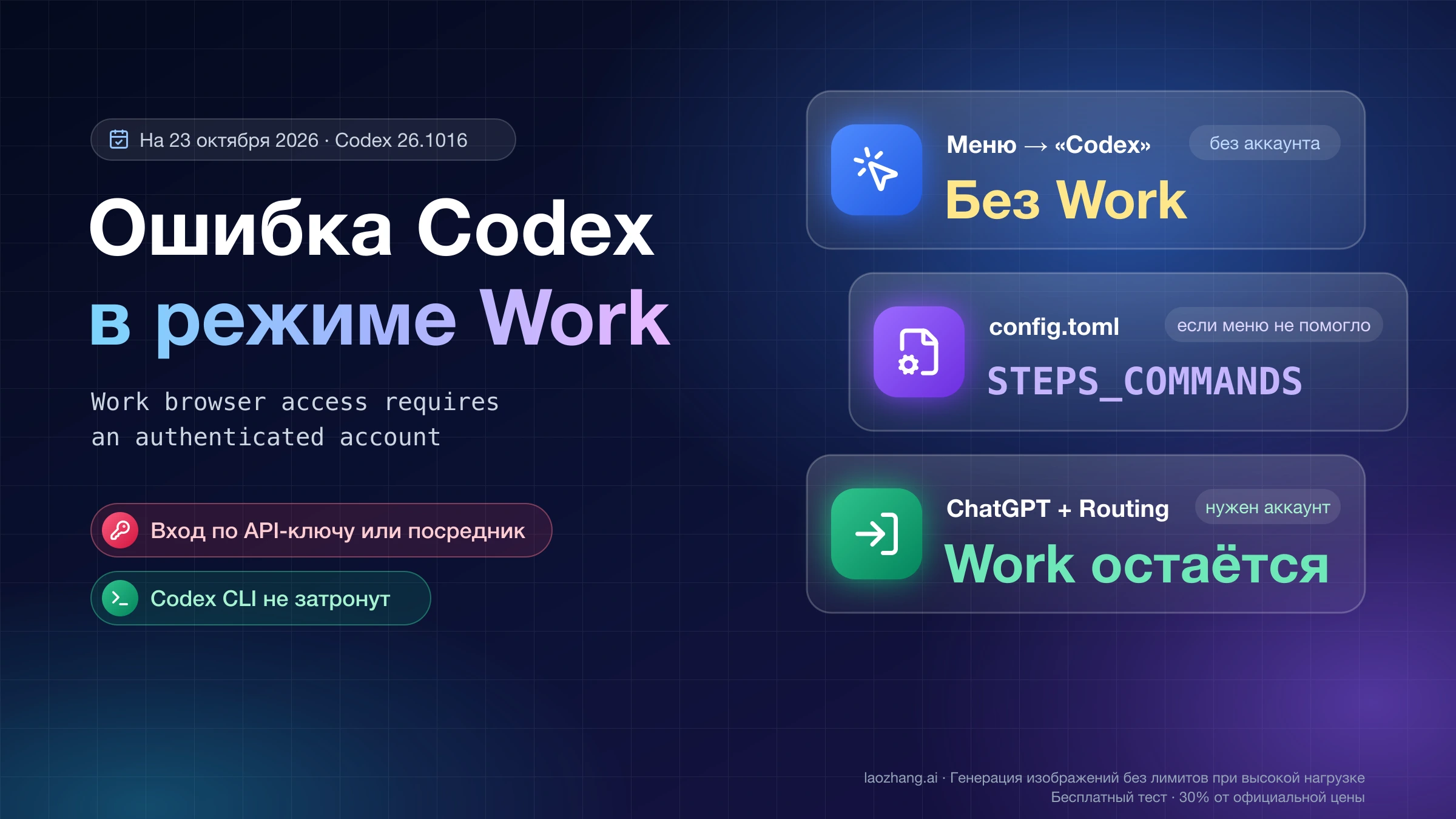 На 23 октября 2026 · Codex 26.1016

Ошибка Codex
в режиме Work

Work browser access requires an authenticated account

Вход по API-ключу или посредник

Codex CLI не затронут

Меню → «Codex»
без аккаунта
Без Work

config.toml
если меню не помогло
STEPS_COMMANDS

ChatGPT + Routing
нужен аккаунт
Work остаётся

laozhang.ai · Генерация изображений без лимитов при высокой нагрузке
Бесплатный тест · 30% от официальной цены